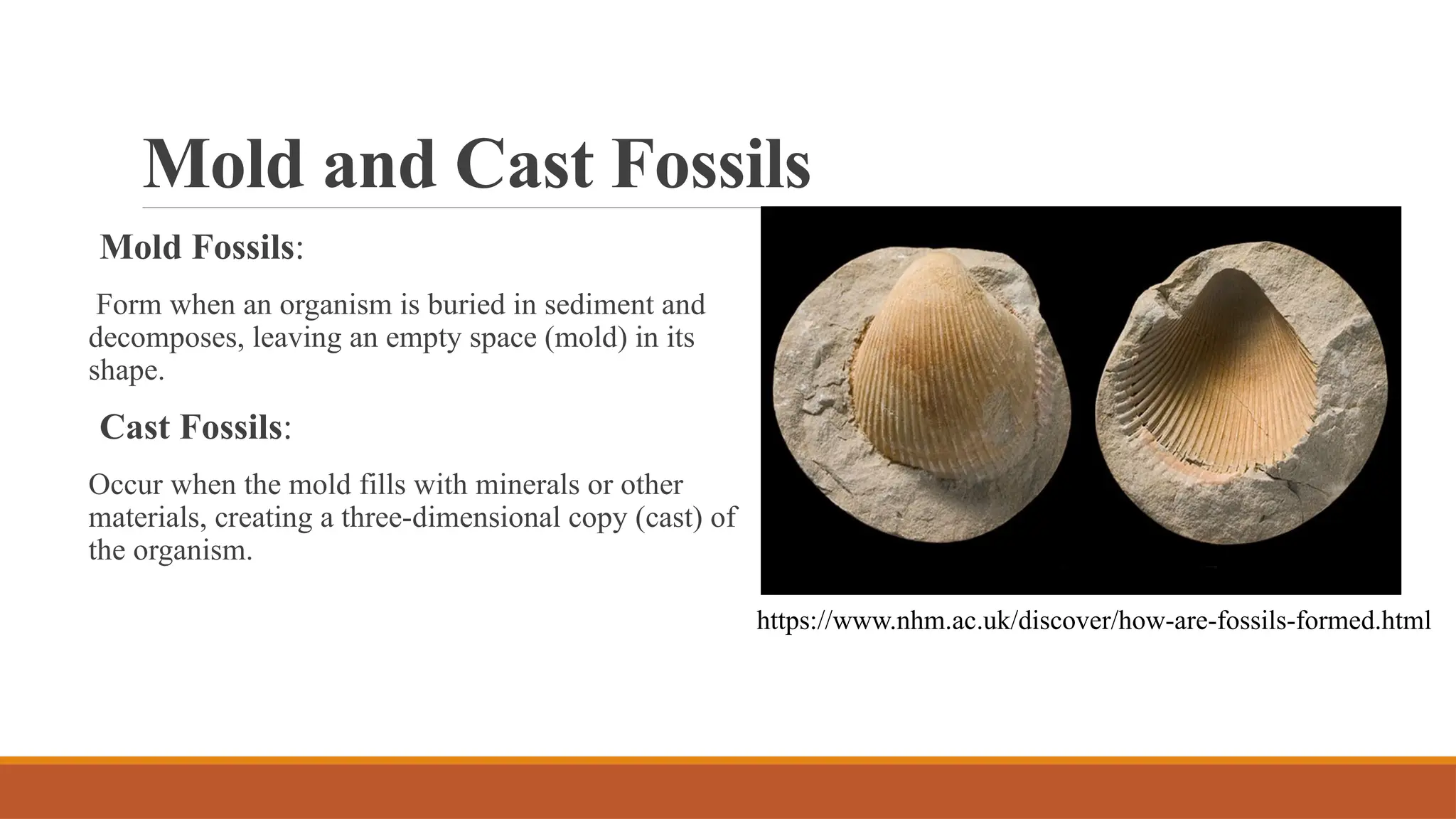 Mold and Cast Fossils

Mold Fossils:

Form when an organism is buried in sediment and decomposes, leaving an empty space (mold) in its shape.

Cast Fossils:

Occur when the mold fills with minerals or other materials, creating a three-dimensional copy (cast) of the organism.

https://www.nhm.ac.uk/discover/how-are-fossils-formed.html